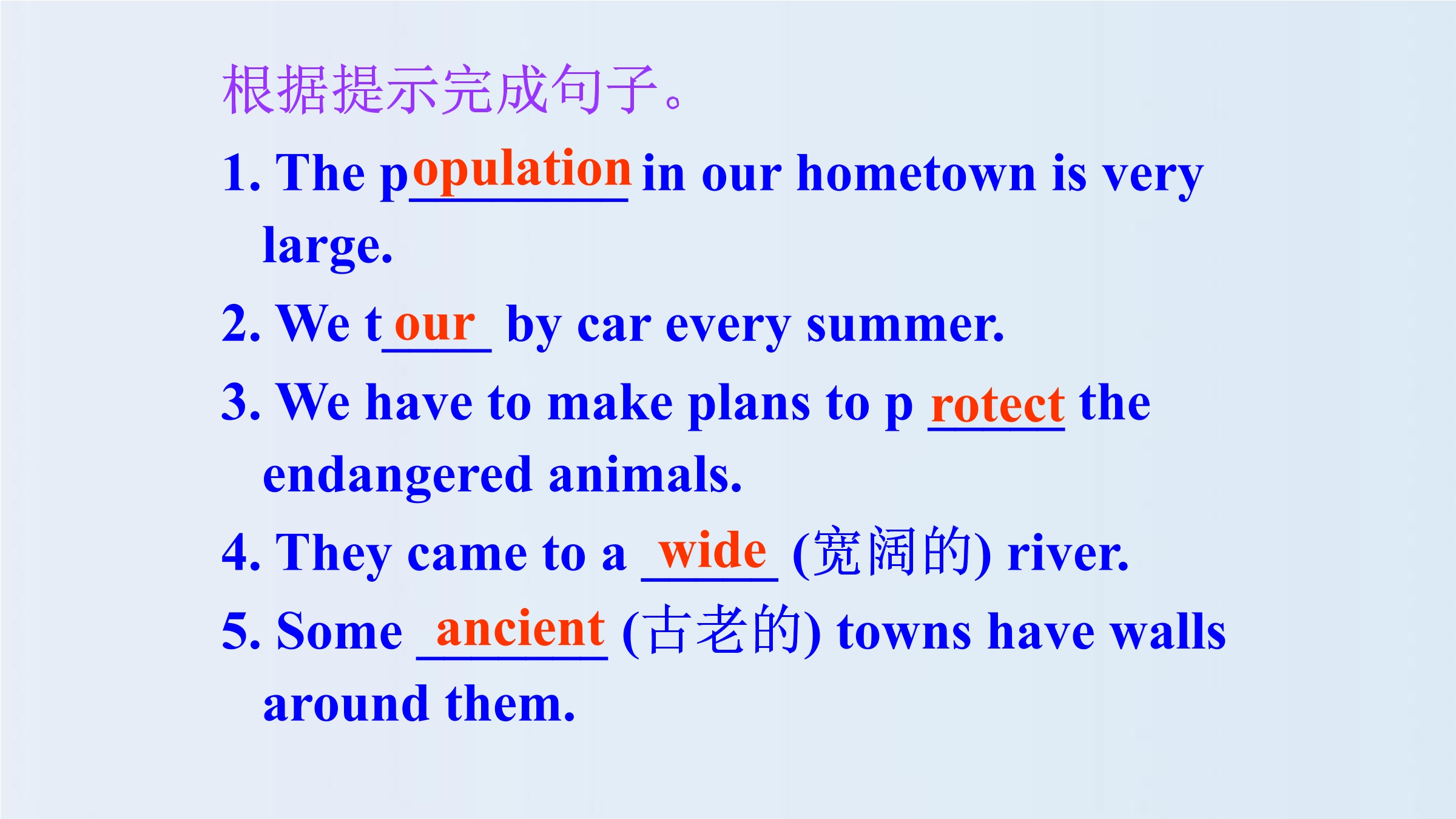 根据提示完成句子。

1. The population in our hometown is very large.

2. We tour by car every summer.

3. We have to make plans to p rotect the endangered animals.

4. They came to a wide (宽阔的) river.

5. Some ancient (古老的) towns have walls around them.